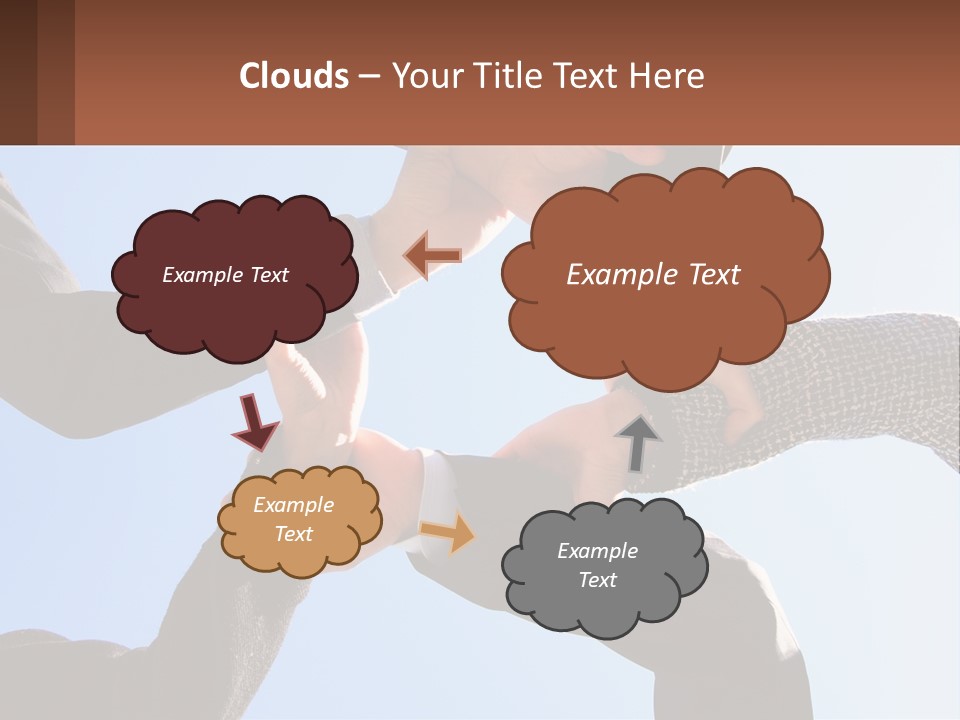 Clouds – Your Title Text Here

Example Text

Example Text

Example Text

Example Text